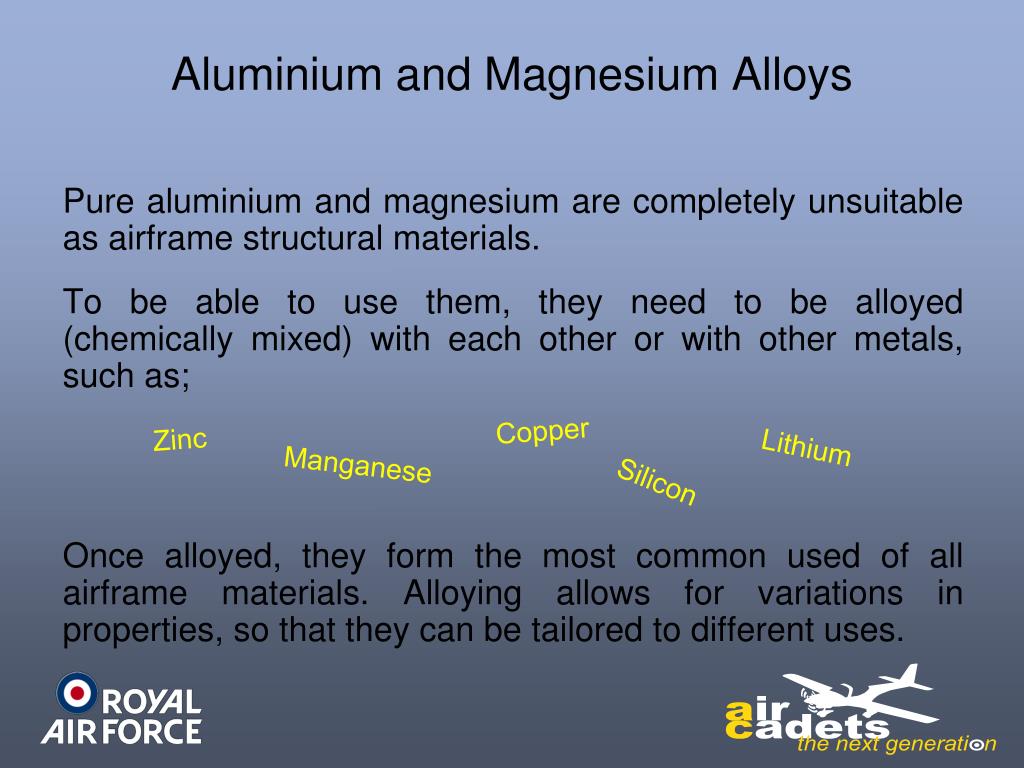 Aluminium and Magnesium Alloys

Pure aluminium and magnesium are completely unsuitable as airframe structural materials.

To be able to use them, they need to be alloyed (chemically mixed) with each other or with other metals, such as;

Zinc

Manganese

Copper

Silicon

Lithium

Once alloyed, they form the most common used of all airframe materials. Alloying allows for variations in properties, so that they can be tailored to different uses.

ROYAL AIR FORCE

air cadets the next generation